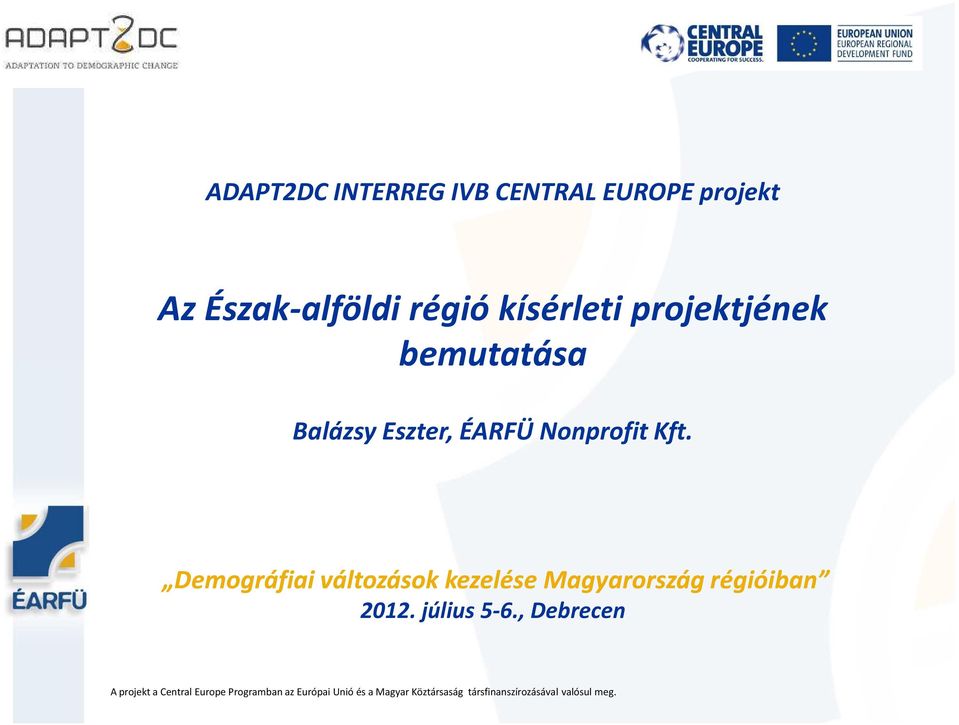 ADAPT2DC
ADAPTATION TO DEMOGRAPHIC CHANGE

CENTRAL EUROPE
COOPERATING FOR SUCCESS.

EUROPEAN UNION
EUROPEAN REGIONAL DEVELOPMENT FUND

ADAPT2DC INTERREG IVB CENTRAL EUROPE projekt

Az Észak-alföldi régió kísérleti projektjének bemutatása

Balázsy Eszter, ÉARFÜ Nonprofit Kft.

ÉARFÜ

„Demográfiai változások kezelése Magyarország régióiban”
2012. július 5-6., Debrecen

A projekt a Central Europe Programban az Európai Unió és a Magyar Köztársaság társfinanszírozásával valósul meg.